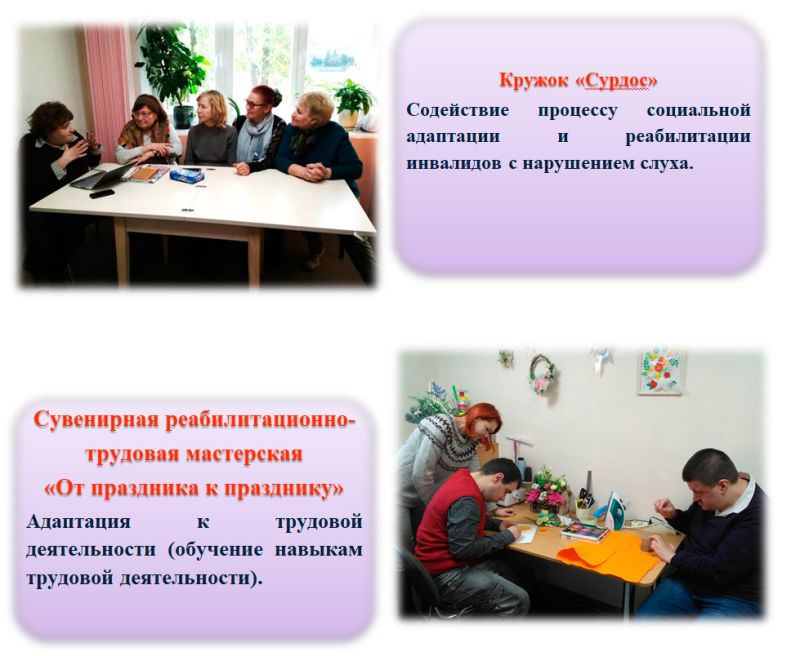 Кружок «Сурдос»

Содействие процессу социальной адаптации и реабилитации инвалидов с нарушением слуха.

Сувенирная реабилитационно-трудовая мастерская «От праздника к празднику»

Адаптация к трудовой деятельности (обучение навыкам трудовой деятельности).